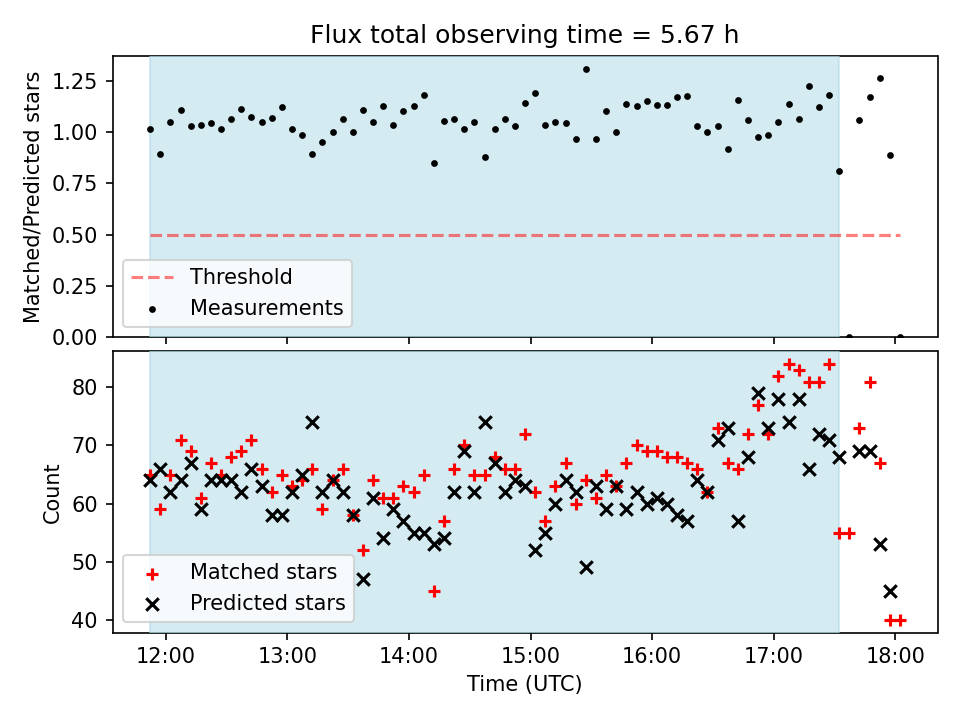 Flux total observing time = 5.67 h

Matched/Predicted stars

1.25
1.00
0.75
0.50
0.25
0.00

Threshold
Measurements

Count

80
70
60
50
40

Matched stars
Predicted stars

12:00 13:00 14:00 15:00 16:00 17:00 18:00

Time (UTC)